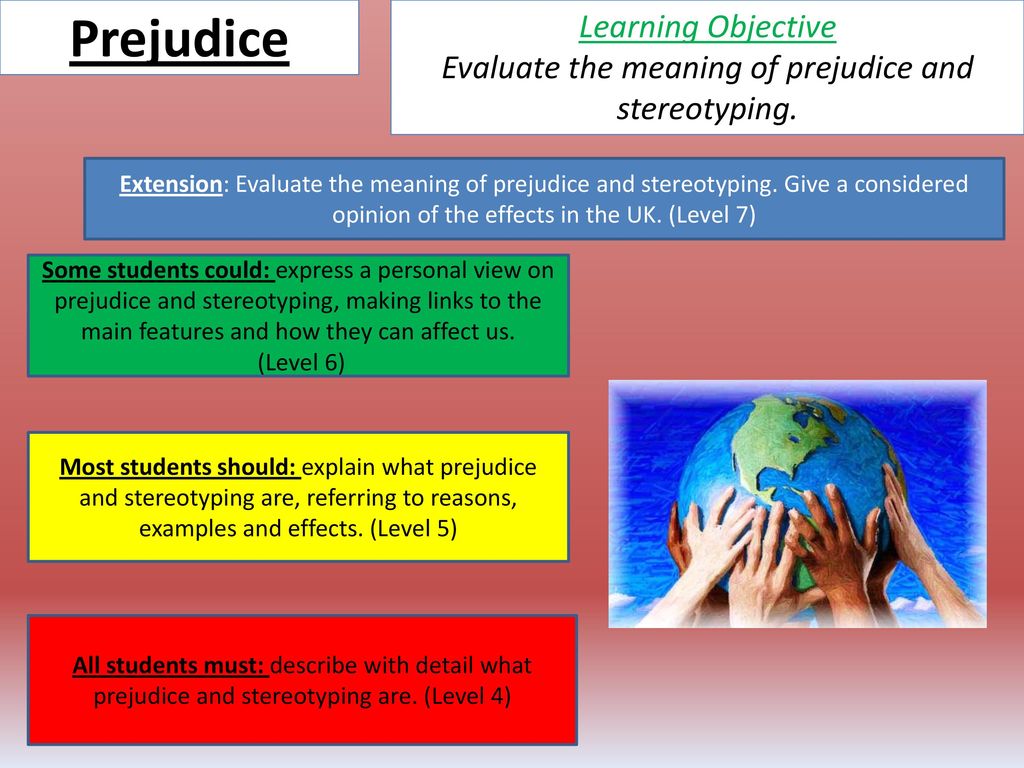 Prejudice

Learning Objective
Evaluate the meaning of prejudice and stereotyping.

Extension: Evaluate the meaning of prejudice and stereotyping. Give a considered opinion of the effects in the UK. (Level 7)

Some students could: express a personal view on prejudice and stereotyping, making links to the main features and how they can affect us. (Level 6)

Most students should: explain what prejudice and stereotyping are, referring to reasons, examples and effects. (Level 5)

All students must: describe with detail what prejudice and stereotyping are. (Level 4)